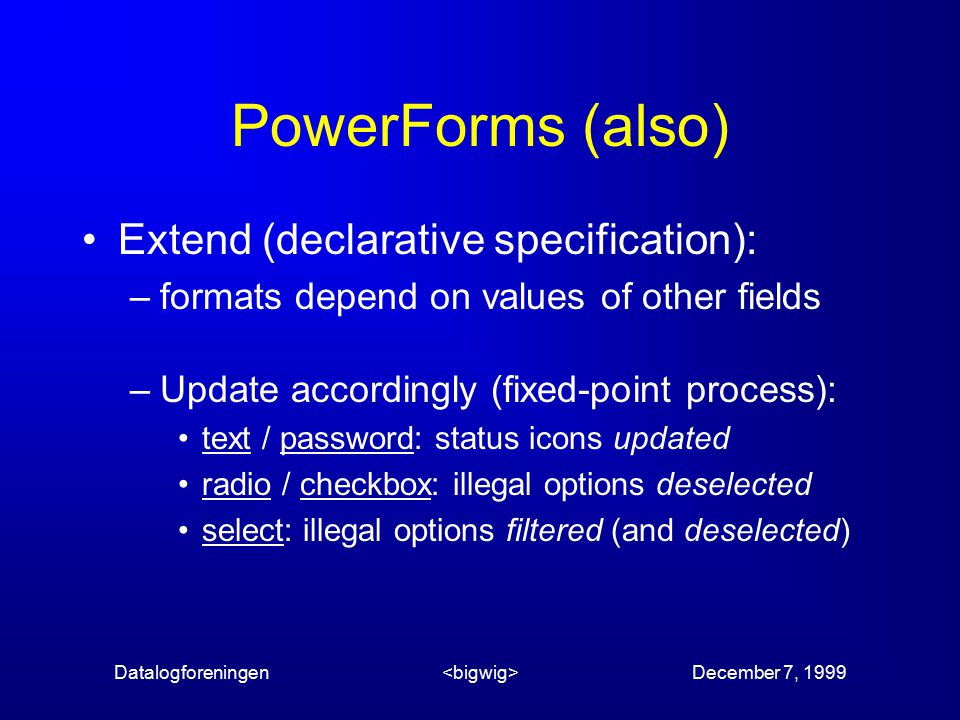 PowerForms (also)

• Extend (declarative specification):
– formats depend on values of other fields

– Update accordingly (fixed-point process):
• text / password: status icons updated
• radio / checkbox: illegal options deselected
• select: illegal options filtered (and deselected)

Datalogforeningen <bigwig> December 7, 1999